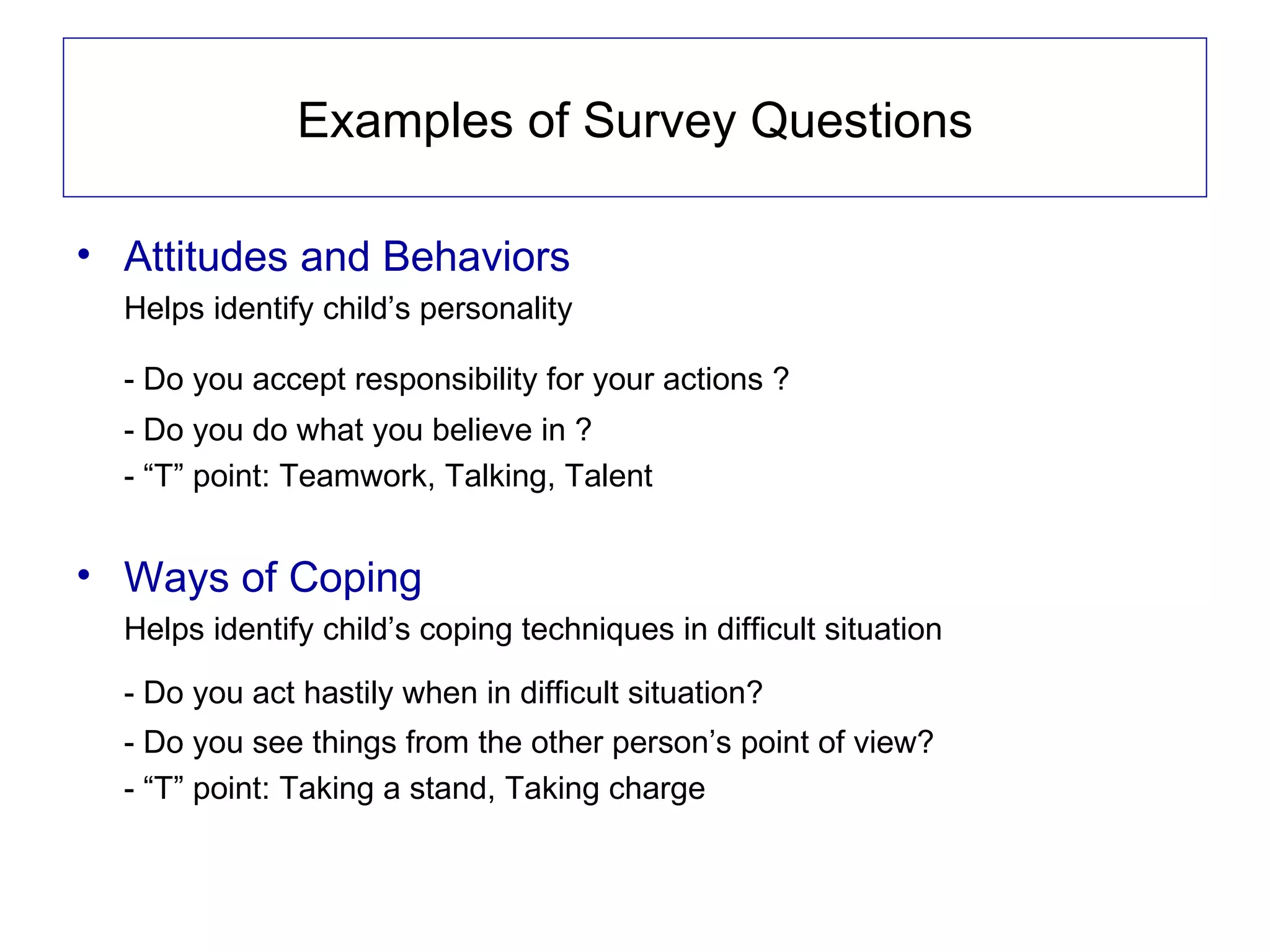 Examples of Survey Questions

• Attitudes and Behaviors
Helps identify child’s personality

- Do you accept responsibility for your actions ?
- Do you do what you believe in ?
- “T” point: Teamwork, Talking, Talent

• Ways of Coping
Helps identify child’s coping techniques in difficult situation

- Do you act hastily when in difficult situation?
- Do you see things from the other person’s point of view?
- “T” point: Taking a stand, Taking charge